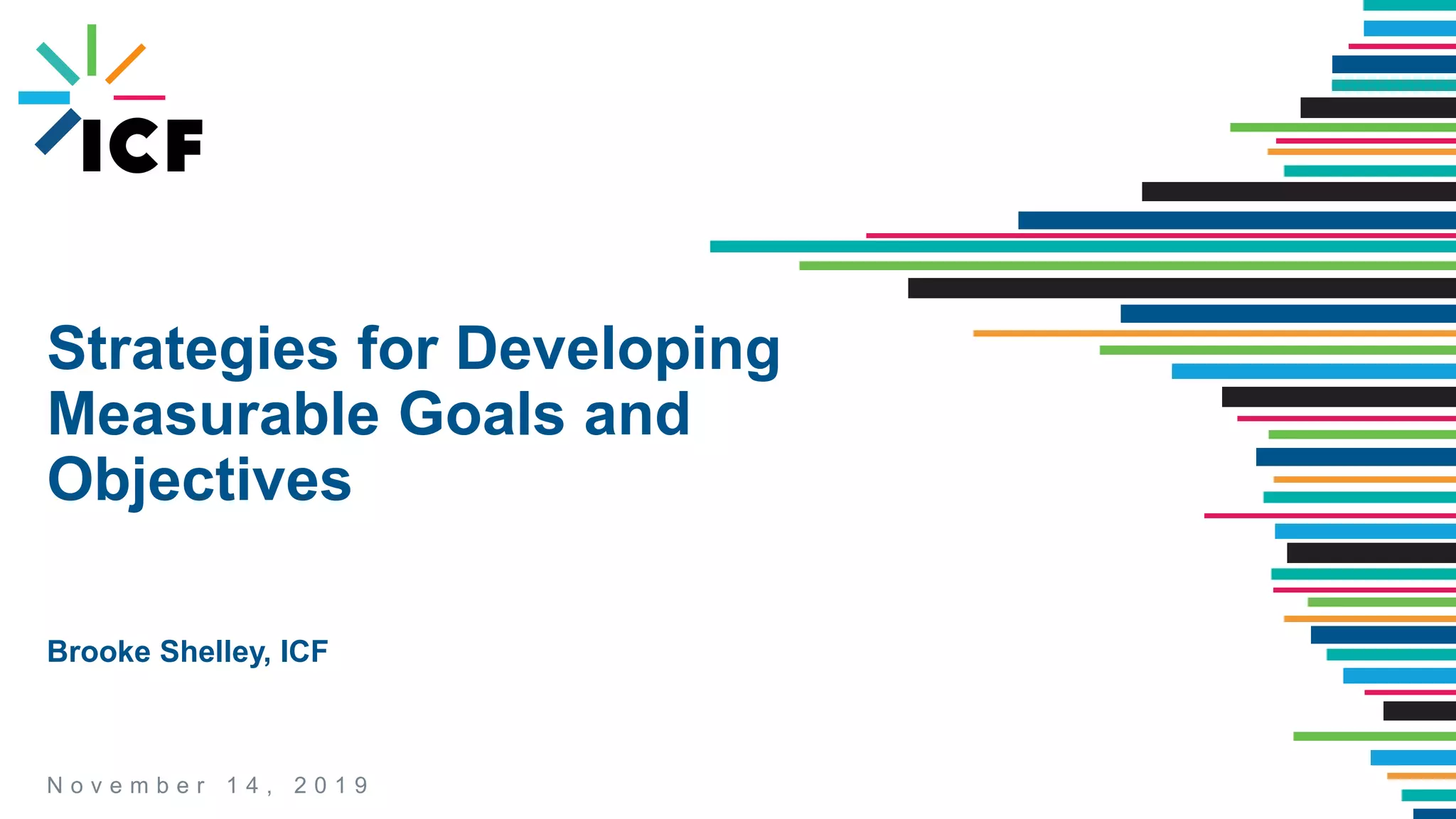 ICF

Strategies for Developing Measurable Goals and Objectives

Brooke Shelley, ICF

November 14, 2019